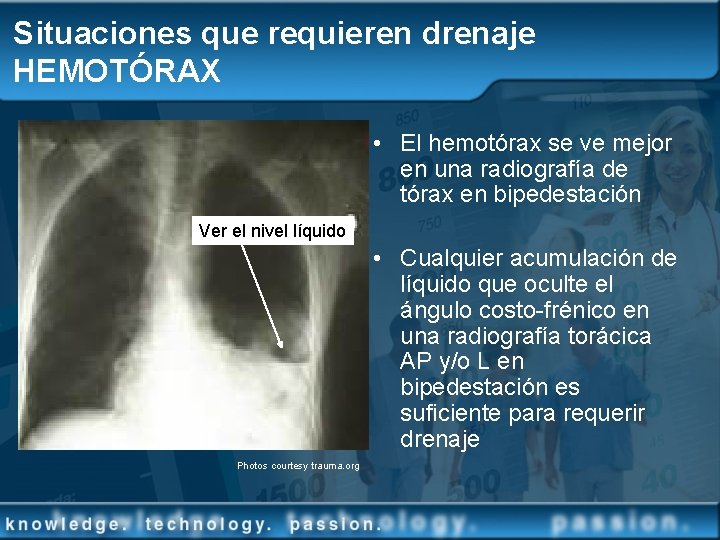 Situaciones que requieren drenaje
HEMOTÓRAX

Ver el nivel líquido

Photos courtesy trauma.org

• El hemotórax se ve mejor en una radiografía de tórax en bipedestación

• Cualquier acumulación de líquido que oculte el ángulo costo-frénico en una radiografía torácica AP y/o L en bipedestación es suficiente para requerir drenaje

knowledge. technology. passion.